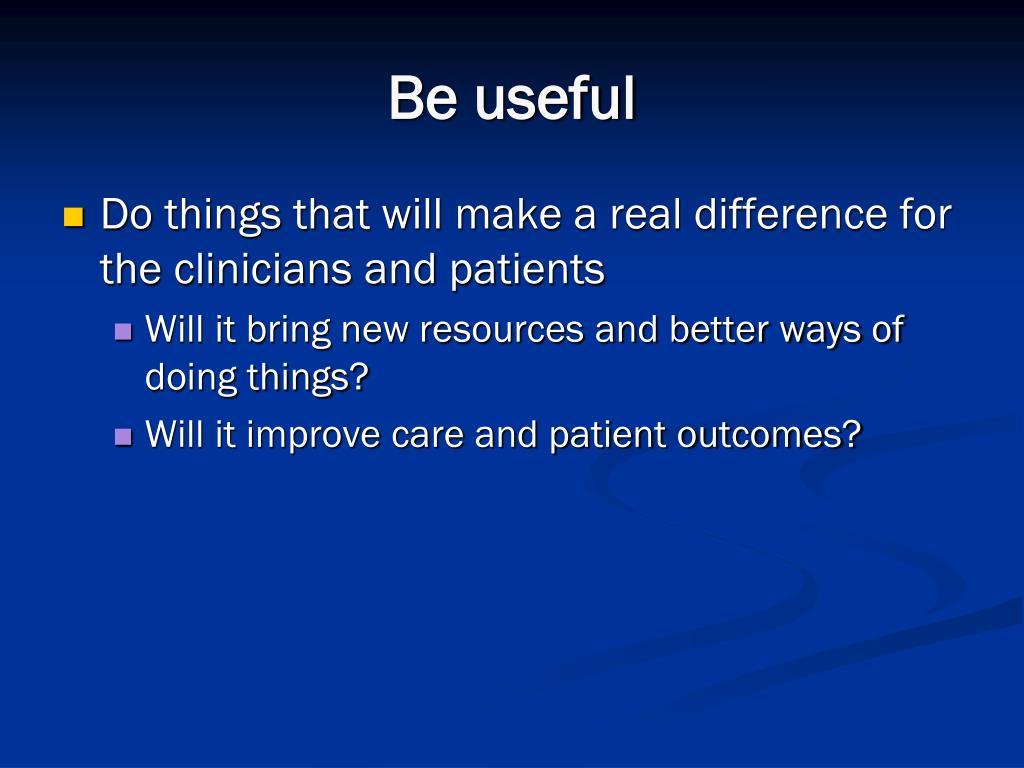 Be useful

- Do things that will make a real difference for the clinicians and patients
  - Will it bring new resources and better ways of doing things?
  - Will it improve care and patient outcomes?